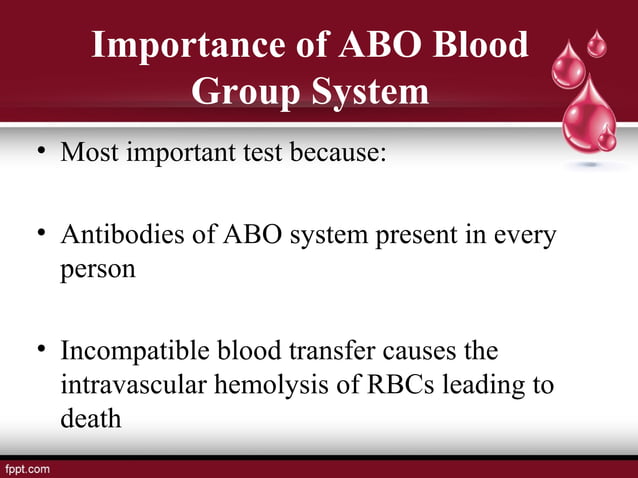 Importance of ABO Blood Group System

• Most important test because:

• Antibodies of ABO system present in every person

• Incompatible blood transfer causes the intravascular hemolysis of RBCs leading to death

fppt.com